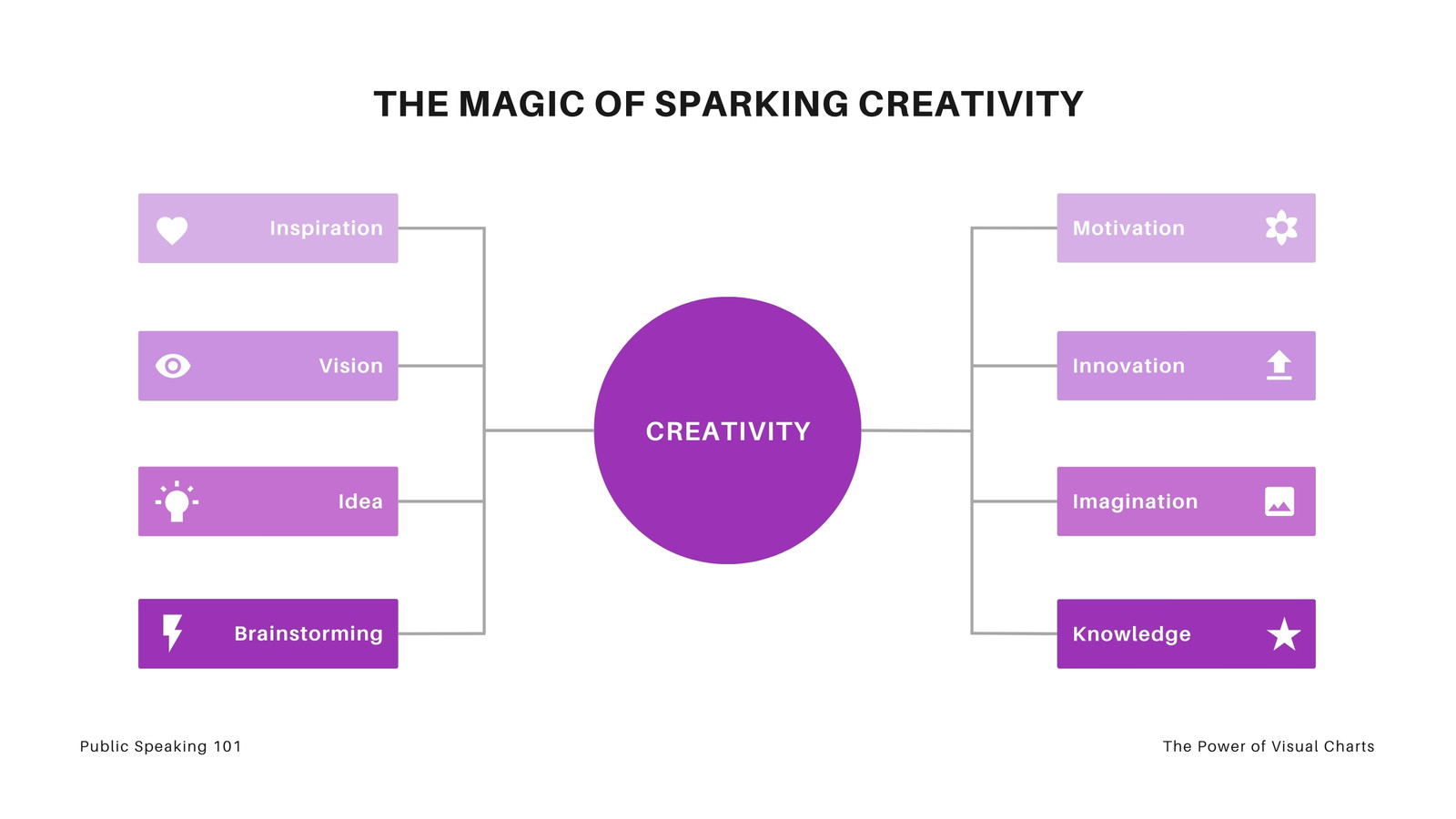 THE MAGIC OF SPARKING CREATIVITY

Inspiration

Vision

Idea

Brainstorming

CREATIVITY

Motivation

Innovation

Imagination

Knowledge

Public Speaking 101

The Power of Visual Charts